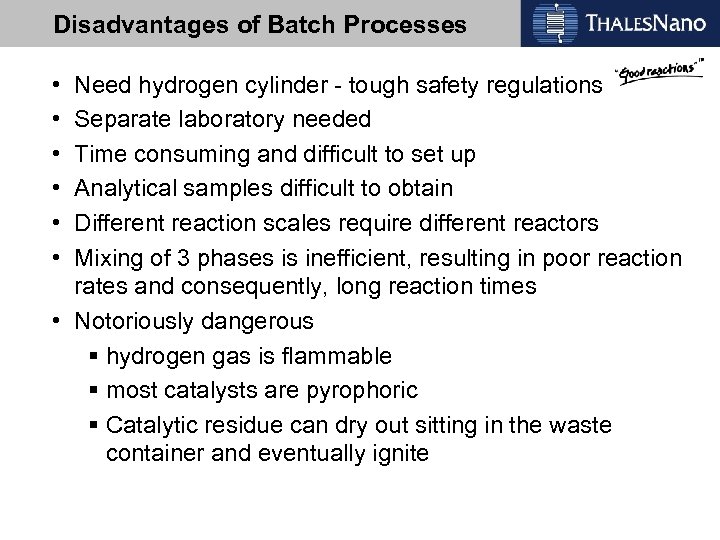 Disadvantages of Batch Processes

THALESNano

"Good reactions"™

• Need hydrogen cylinder - tough safety regulations
• Separate laboratory needed
• Time consuming and difficult to set up
• Analytical samples difficult to obtain
• Different reaction scales require different reactors
• Mixing of 3 phases is inefficient, resulting in poor reaction rates and consequently, long reaction times
• Notoriously dangerous
▪ hydrogen gas is flammable
▪ most catalysts are pyrophoric
▪ Catalytic residue can dry out sitting in the waste container and eventually ignite